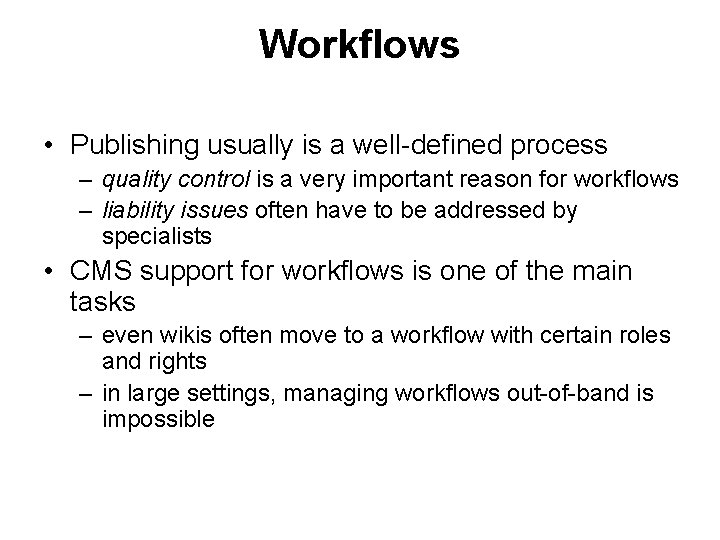 Workflows

• Publishing usually is a well-defined process
– quality control is a very important reason for workflows
– liability issues often have to be addressed by specialists

• CMS support for workflows is one of the main tasks
– even wikis often move to a workflow with certain roles and rights
– in large settings, managing workflows out-of-band is impossible